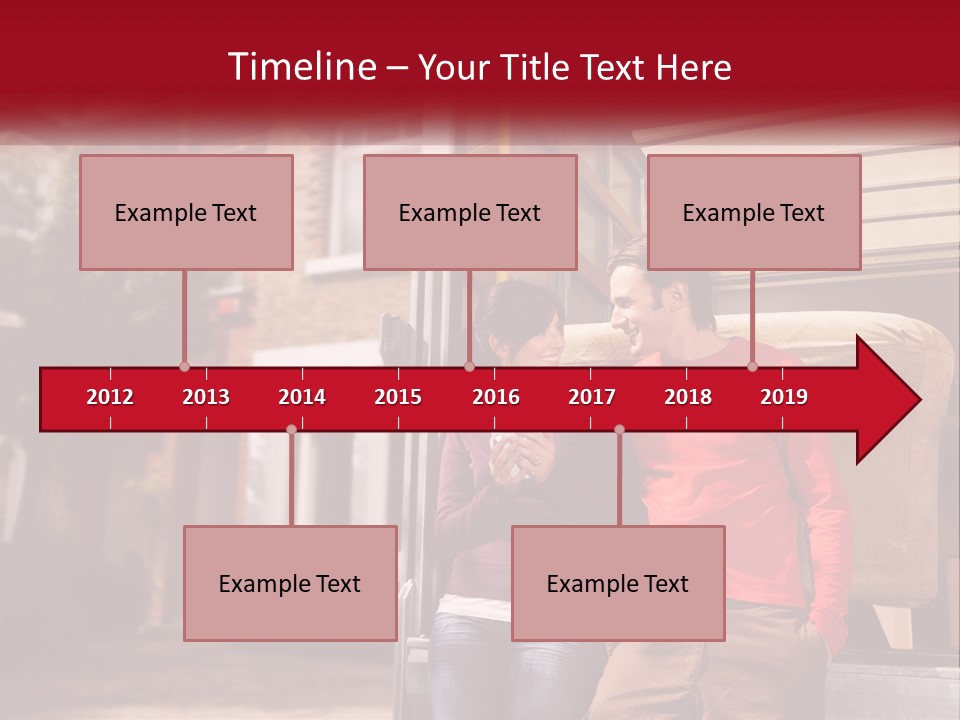 Timeline – Your Title Text Here

Example Text

Example Text

Example Text

2012 2013 2014 2015 2016 2017 2018 2019

Example Text

Example Text